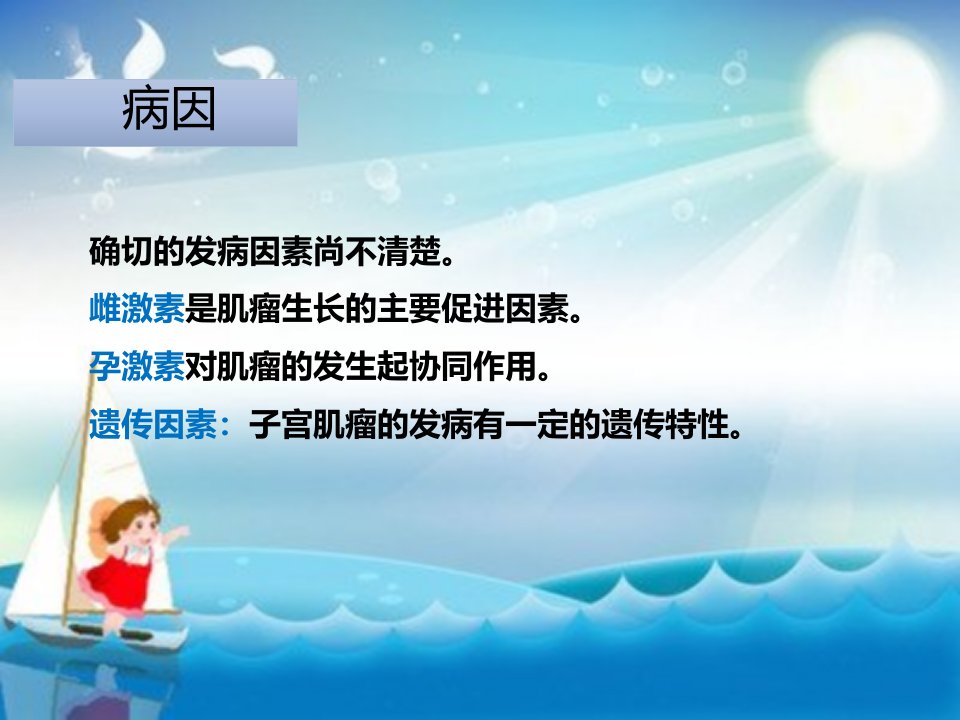 病因

确切的发病因素尚不清楚。

雌激素是肌瘤生长的主要促进因素。

孕激素对肌瘤的发生起协同作用。

遗传因素：子宫肌瘤的发病有一定的遗传特性。